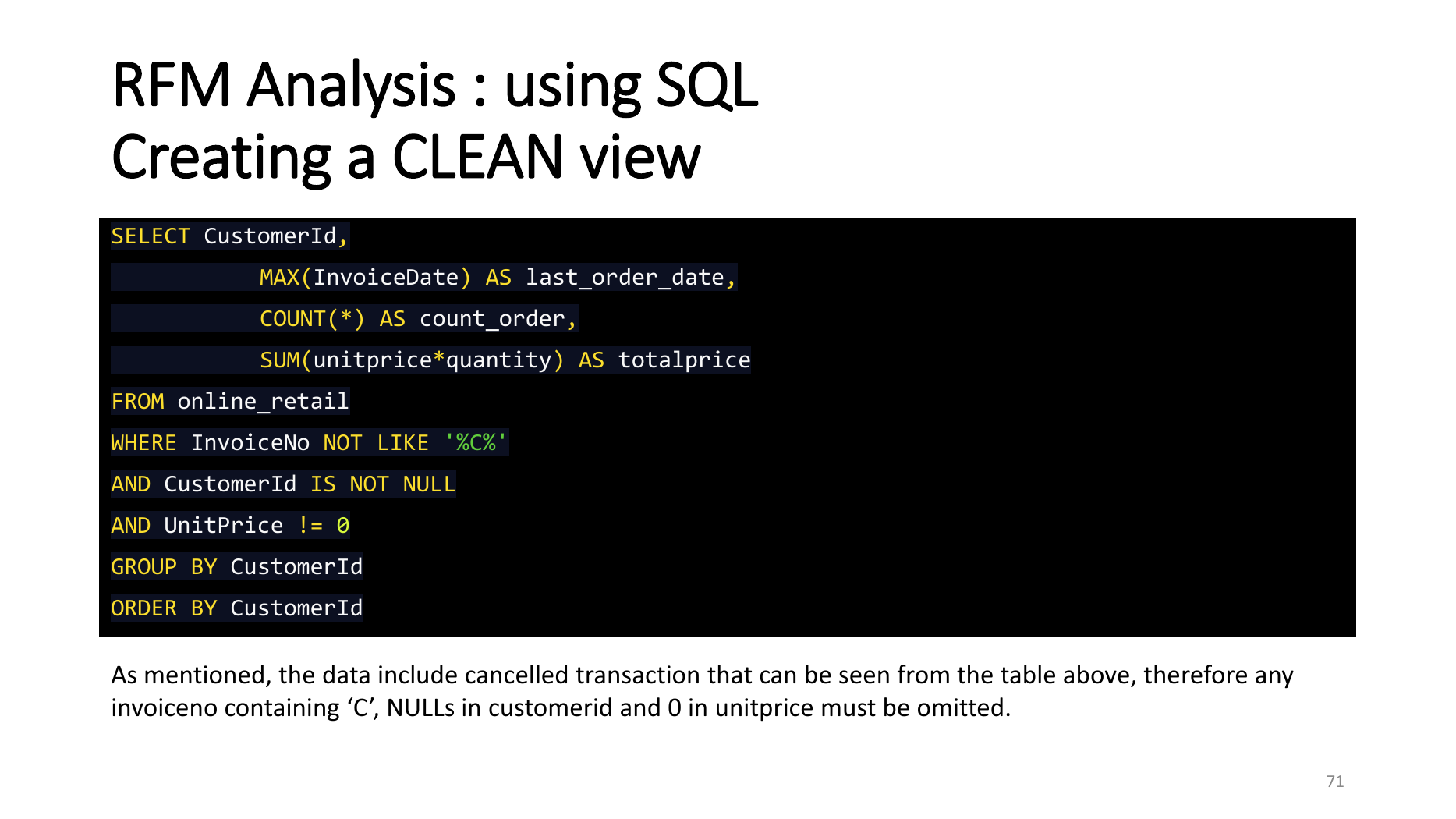 RFM Analysis : using SQL
Creating a CLEAN view

SELECT CustomerId,
MAX(InvoiceDate) AS last_order_date,
COUNT(*) AS count_order,
SUM(unitprice*quantity) AS totalprice
FROM online_retail
WHERE InvoiceNo NOT LIKE '%C%'
AND CustomerId IS NOT NULL
AND UnitPrice != 0
GROUP BY CustomerId
ORDER BY CustomerId

As mentioned, the data include cancelled transaction that can be seen from the table above, therefore any invoiceno containing ‘C’, NULLs in customerid and 0 in unitprice must be omitted.

71